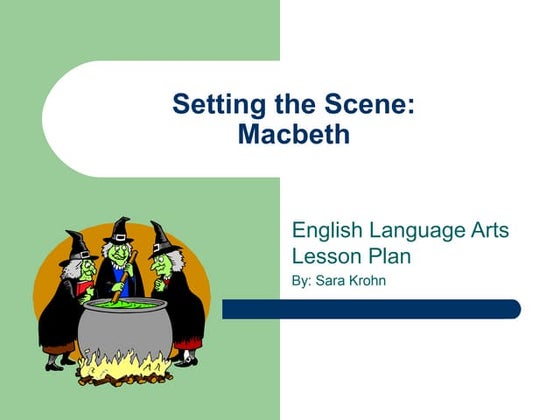 Setting the Scene:
Macbeth

English Language Arts
Lesson Plan

By: Sara Krohn